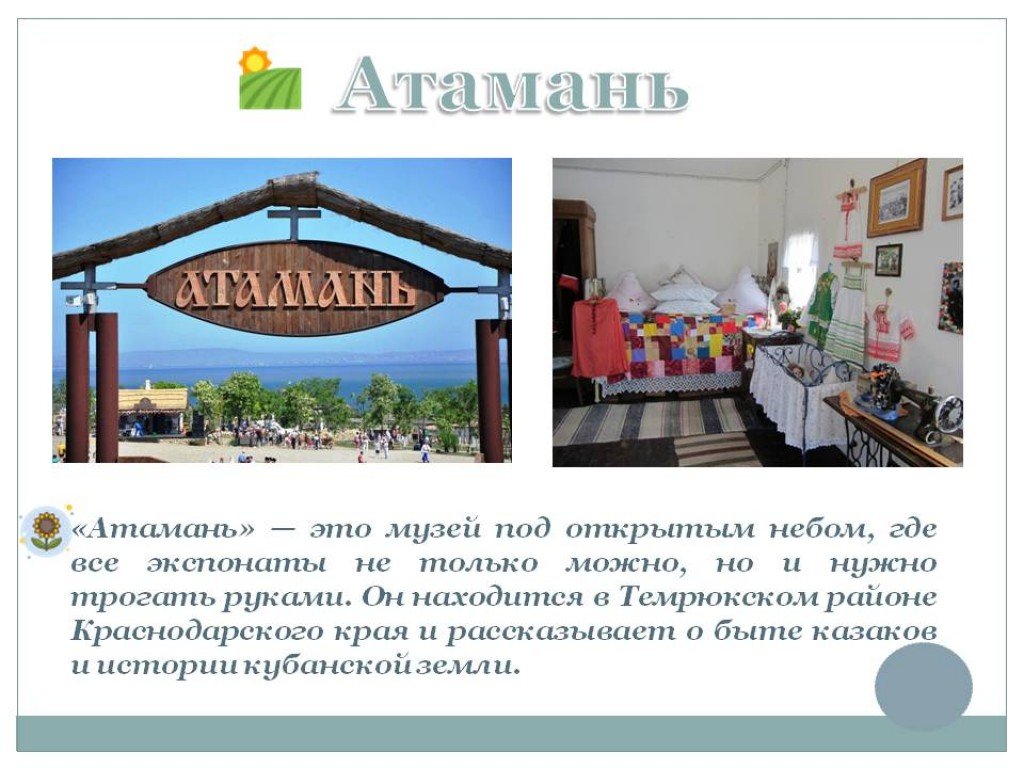 Атамань

АТАМАНЬ

«Атамань» — это музей под открытым небом, где все экспонаты не только можно, но и нужно трогать руками. Он находится в Темрюкском районе Краснодарского края и рассказывает о быте казаков и истории кубанской земли.